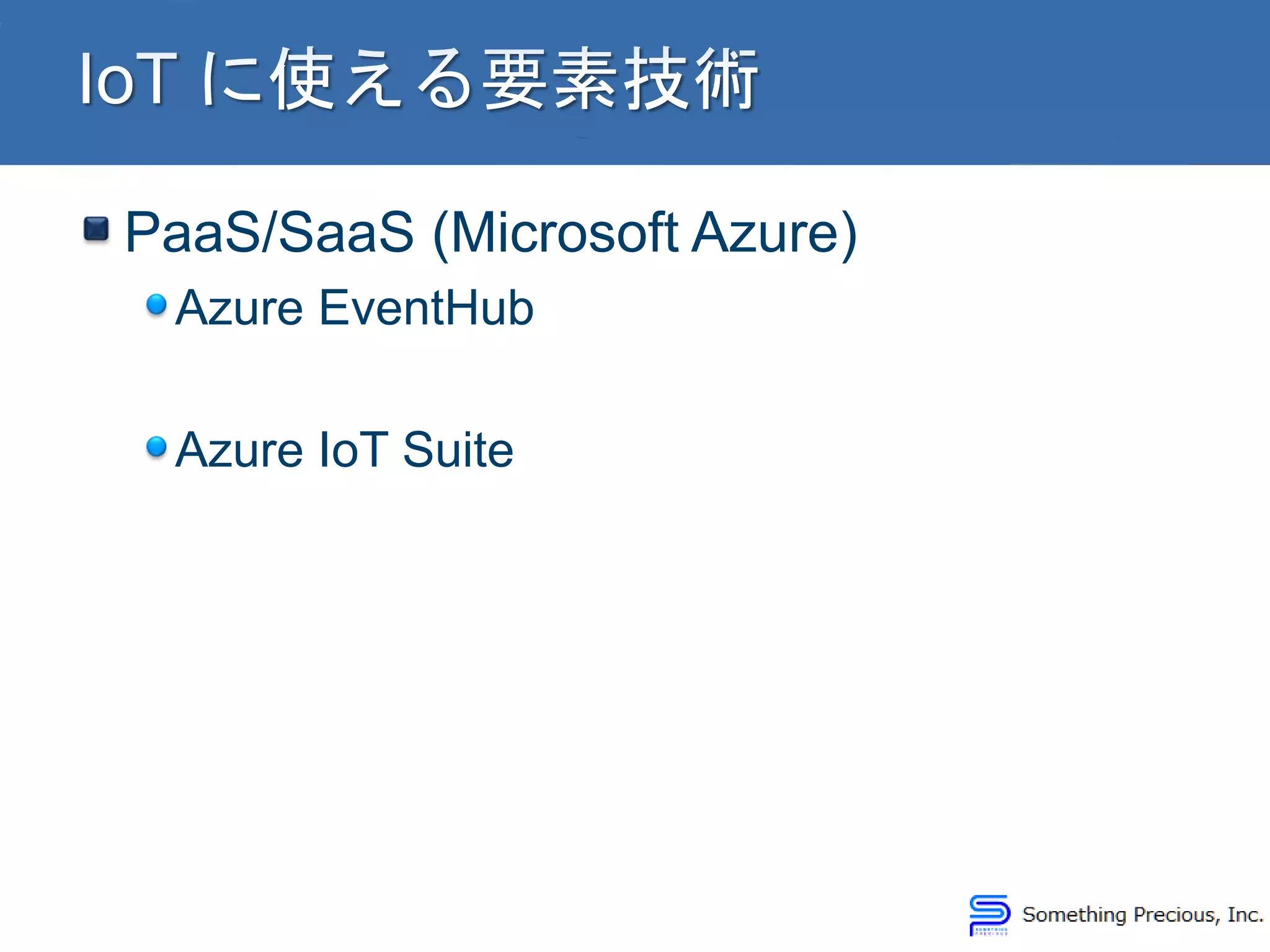 IoT に使える要素技術

PaaS/SaaS (Microsoft Azure)

Azure EventHub

Azure IoT Suite

Something Precious, Inc.